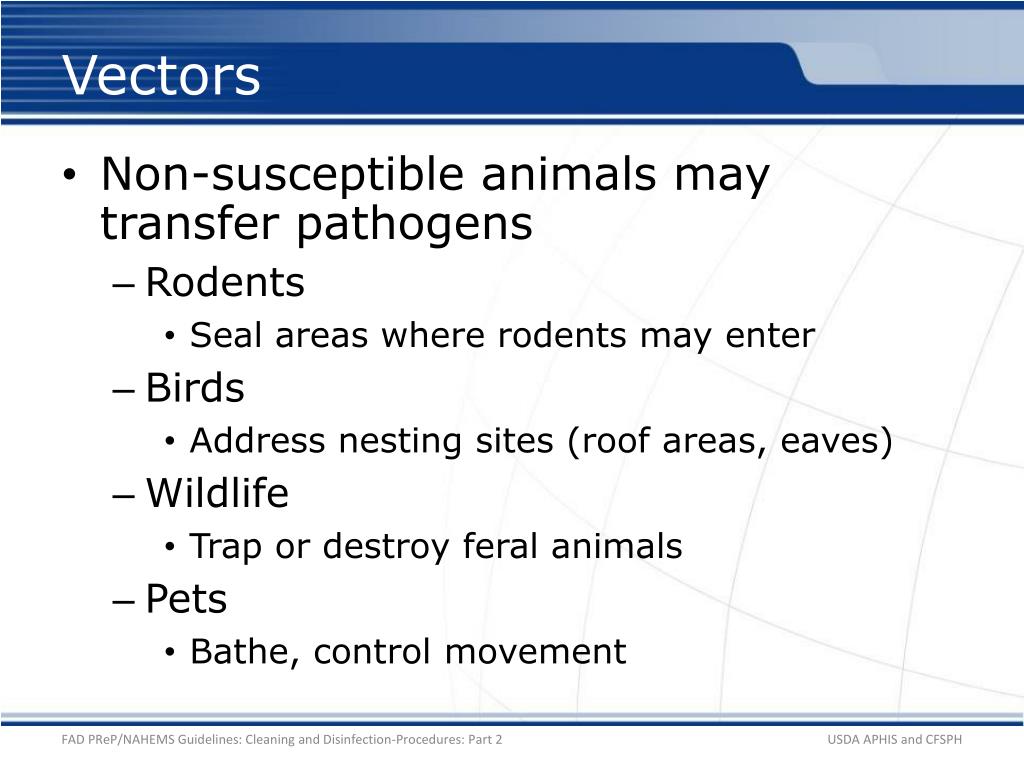 Vectors

• Non-susceptible animals may transfer pathogens

– Rodents

• Seal areas where rodents may enter

– Birds

• Address nesting sites (roof areas, eaves)

– Wildlife

• Trap or destroy feral animals

– Pets

• Bathe, control movement

FAD PReP/NAHEMS Guidelines: Cleaning and Disinfection-Procedures: Part 2

USDA APHIS and CFSPH